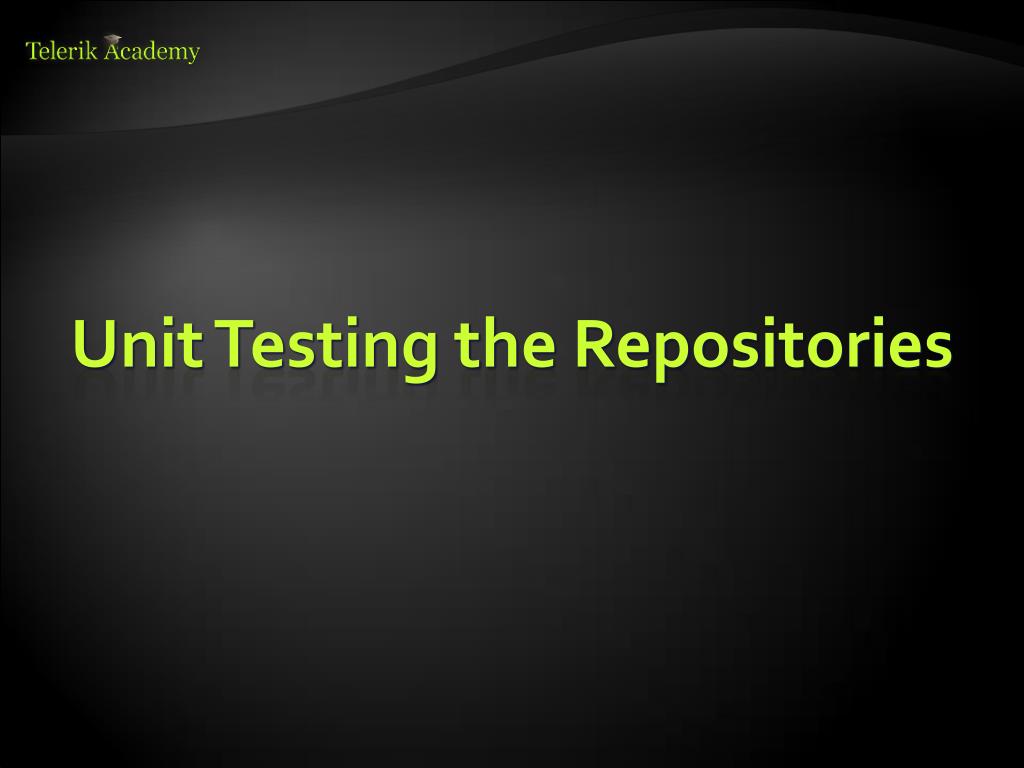 Telerik Academy

Unit Testing the Repositories